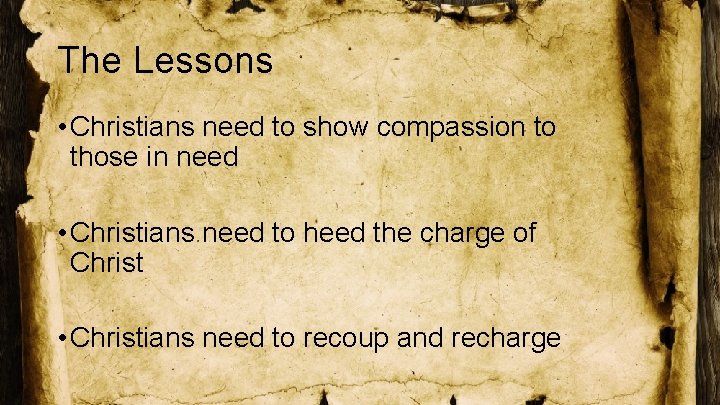 The Lessons

• Christians need to show compassion to those in need

• Christians need to heed the charge of Christ

• Christians need to recoup and recharge